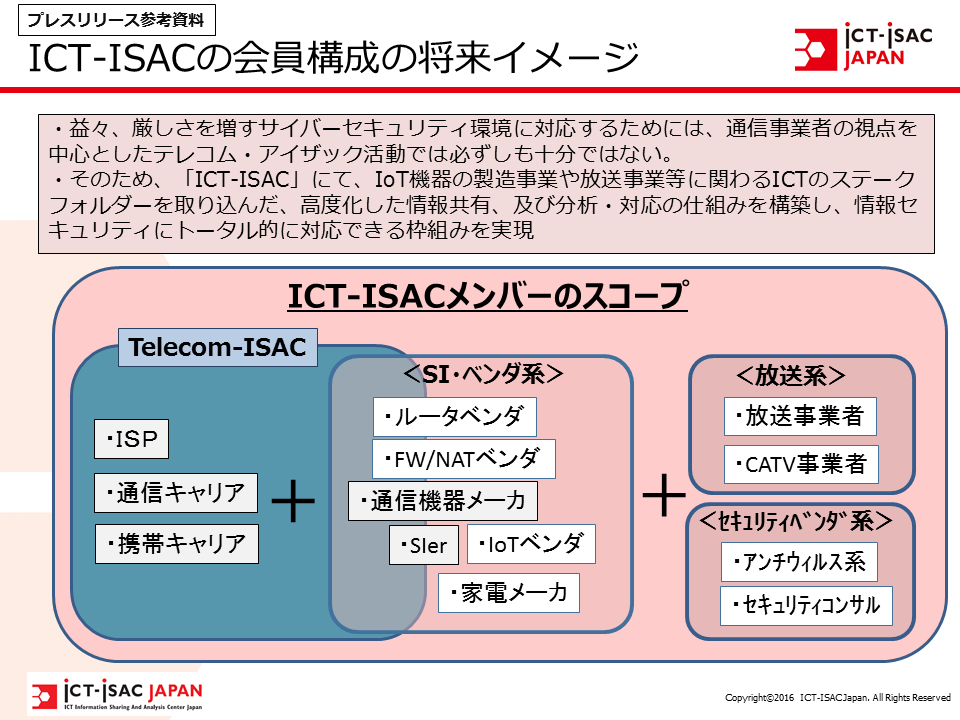 プレスリリース参考資料

ICT-ISACの会員構成の将来イメージ

ICT-ISAC JAPAN

・益々、厳しさを増すサイバーセキュリティ環境に対応するためには、通信事業者の視点を中心としたテレコム・アイザック活動では必ずしも十分ではない。
・そのため、「ICT-ISAC」にて、IoT機器の製造事業や放送事業等に関わるICTのステークフォルダーを取り込んだ、高度化した情報共有、及び分析・対応の仕組みを構築し、情報セキュリティにトータル的に対応できる枠組みを実現

ICT-ISACメンバーのスコープ

Telecom-ISAC

・ISP

・通信キャリア

・携帯キャリア

＋

＜SI・ベンダ系＞

・ルータベンダ

・FW/NATベンダ

・通信機器メーカ

・SIer

・IoTベンダ

・家電メーカ

＋

＜放送系＞

・放送事業者

・CATV事業者

＜セキュリティベンダ系＞

・アンチウィルス系

・セキュリティコンサル

ICT-ISAC JAPAN
ICT Information Sharing And Analysis Center Japan

Copyright©2016 ICT-ISACJapan. All Rights Reserved